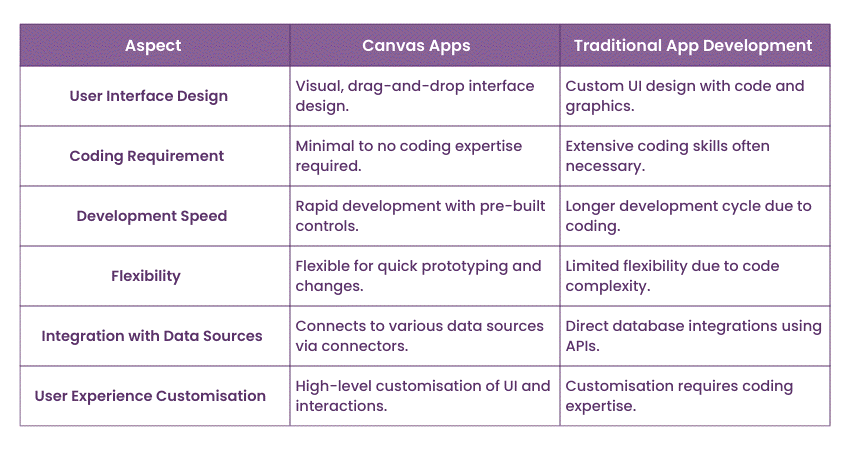 | Aspect | Canvas Apps | Traditional App Development |
|---|---|---|
| User Interface Design | Visual, drag-and-drop interface design. | Custom UI design with code and graphics. |
| Coding Requirement | Minimal to no coding expertise required. | Extensive coding skills often necessary. |
| Development Speed | Rapid development with pre-built controls. | Longer development cycle due to coding. |
| Flexibility | Flexible for quick prototyping and changes. | Limited flexibility due to code complexity. |
| Integration with Data Sources | Connects to various data sources via connectors. | Direct database integrations using APIs. |
| User Experience Customisation | High-level customisation of UI and interactions. | Customisation requires coding expertise. |